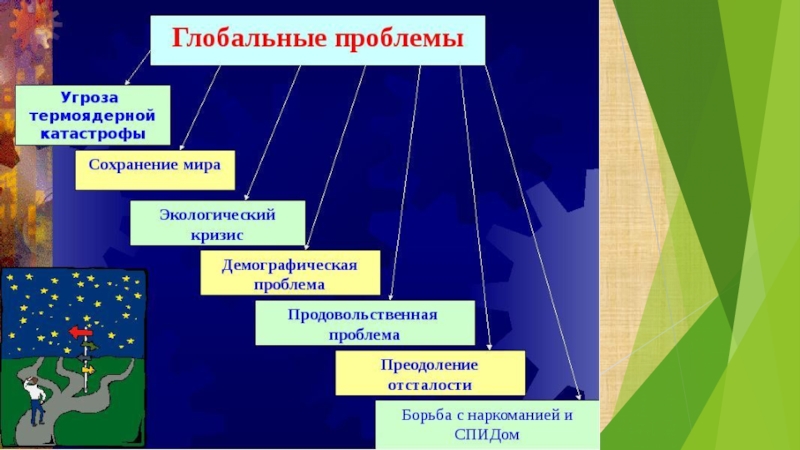 Глобальные проблемы

Угроза термоядерной катастрофы

Сохранение мира

Экологический кризис

Демографическая проблема

Продовольственная проблема

Преодоление отсталости

Борьба с наркоманией и СПИДом